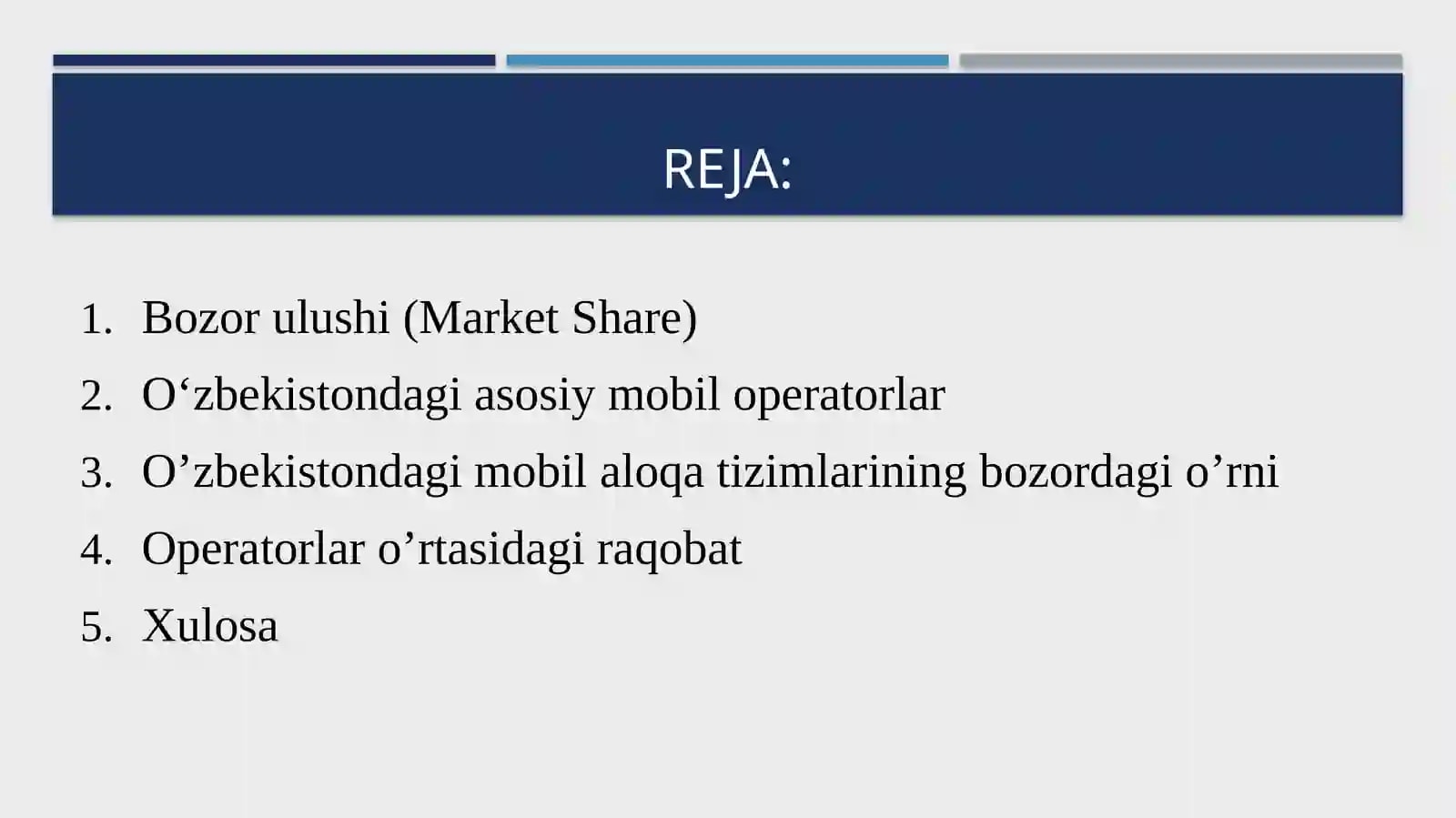 REJA:

1. Bozor ulushi (Market Share)
2. O'zbekistondagi asosiy mobil operatorlar
3. O'zbekistondagi mobil aloqa tizimlarining bozordagi o'rni
4. Operatorlar o'rtasidagi raqobat
5. Xulosa